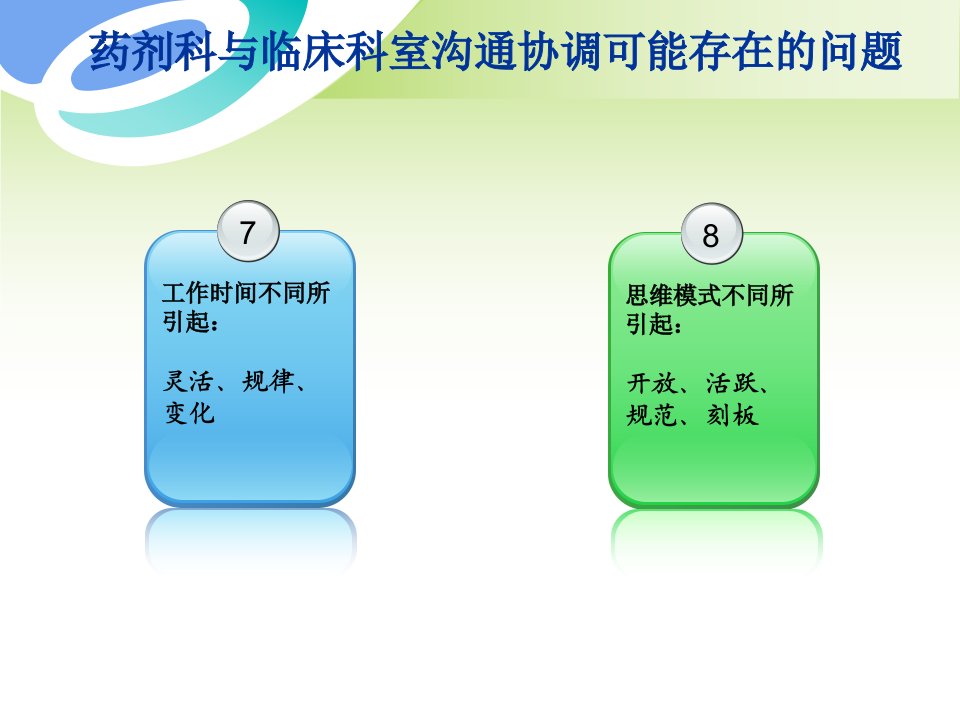 药剂科与临床科室沟通协调可能存在的问题

7

工作时间不同所引起：

灵活、规律、变化

8

思维模式不同所引起：

开放、活跃、规范、刻板